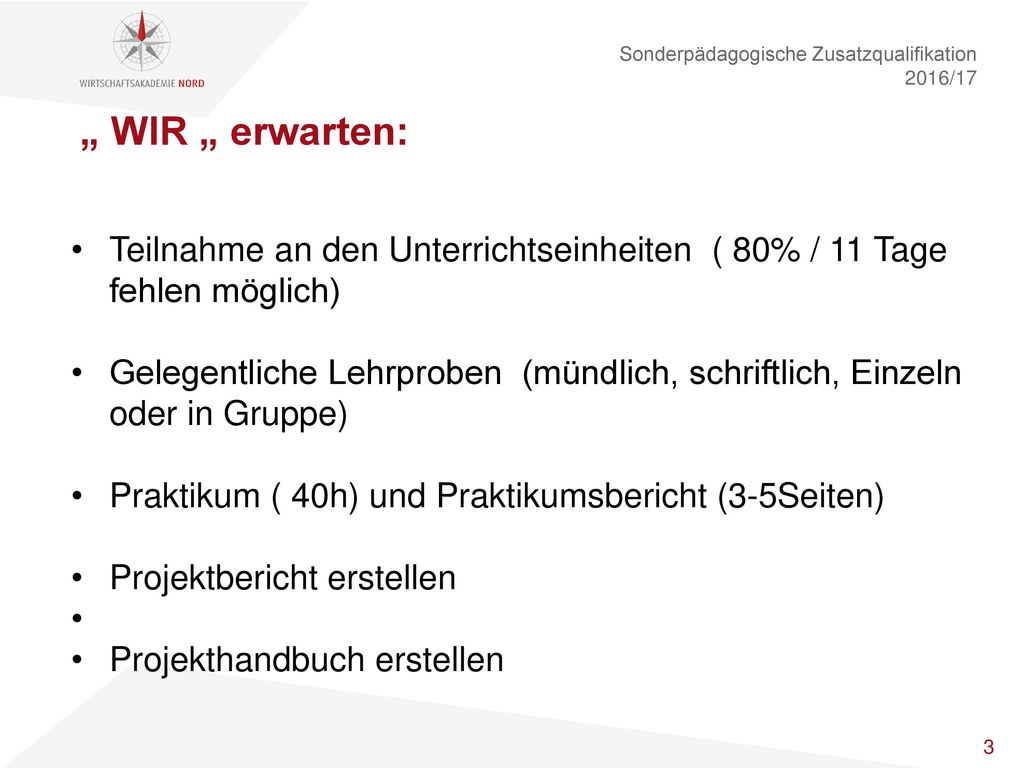 WIRTSCHAFTSAKADEMIE NORD

Sonderpädagogische Zusatzqualifikation 2016/17

„ WIR „ erwarten:

• Teilnahme an den Unterrichtseinheiten ( 80% / 11 Tage fehlen möglich)

• Gelegentliche Lehrproben (mündlich, schriftlich, Einzeln oder in Gruppe)

• Praktikum ( 40h) und Praktikumsbericht (3-5Seiten)

• Projektbericht erstellen
•
• Projekthandbuch erstellen

3